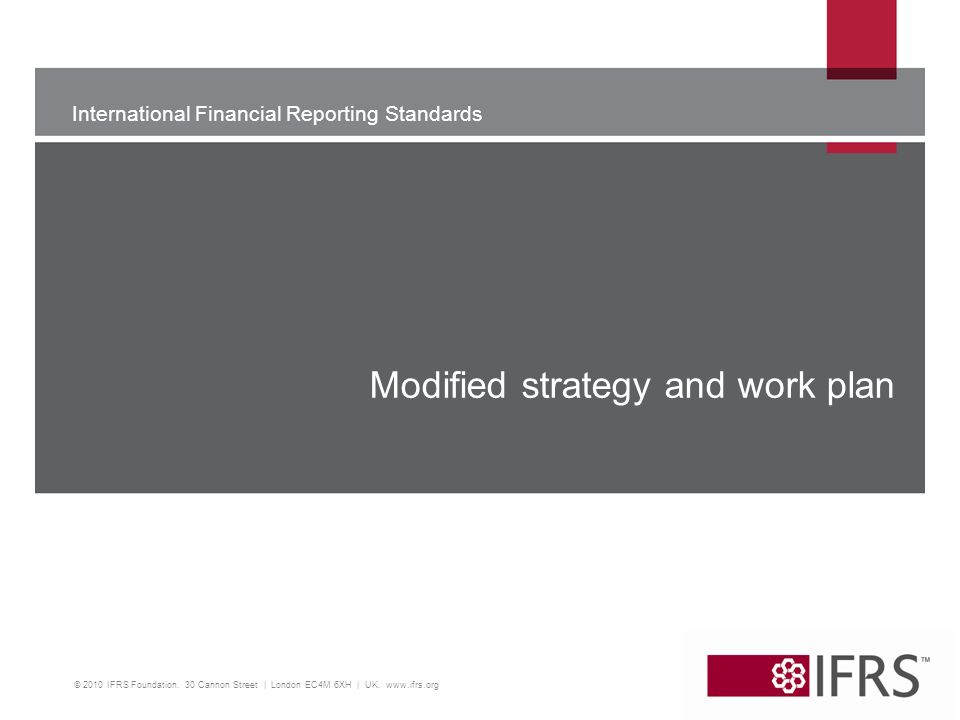 International Financial Reporting Standards

Modified strategy and work plan

© 2010 IFRS Foundation. 30 Cannon Street | London EC4M 6XH | UK. www.ifrs.org

IFRS™